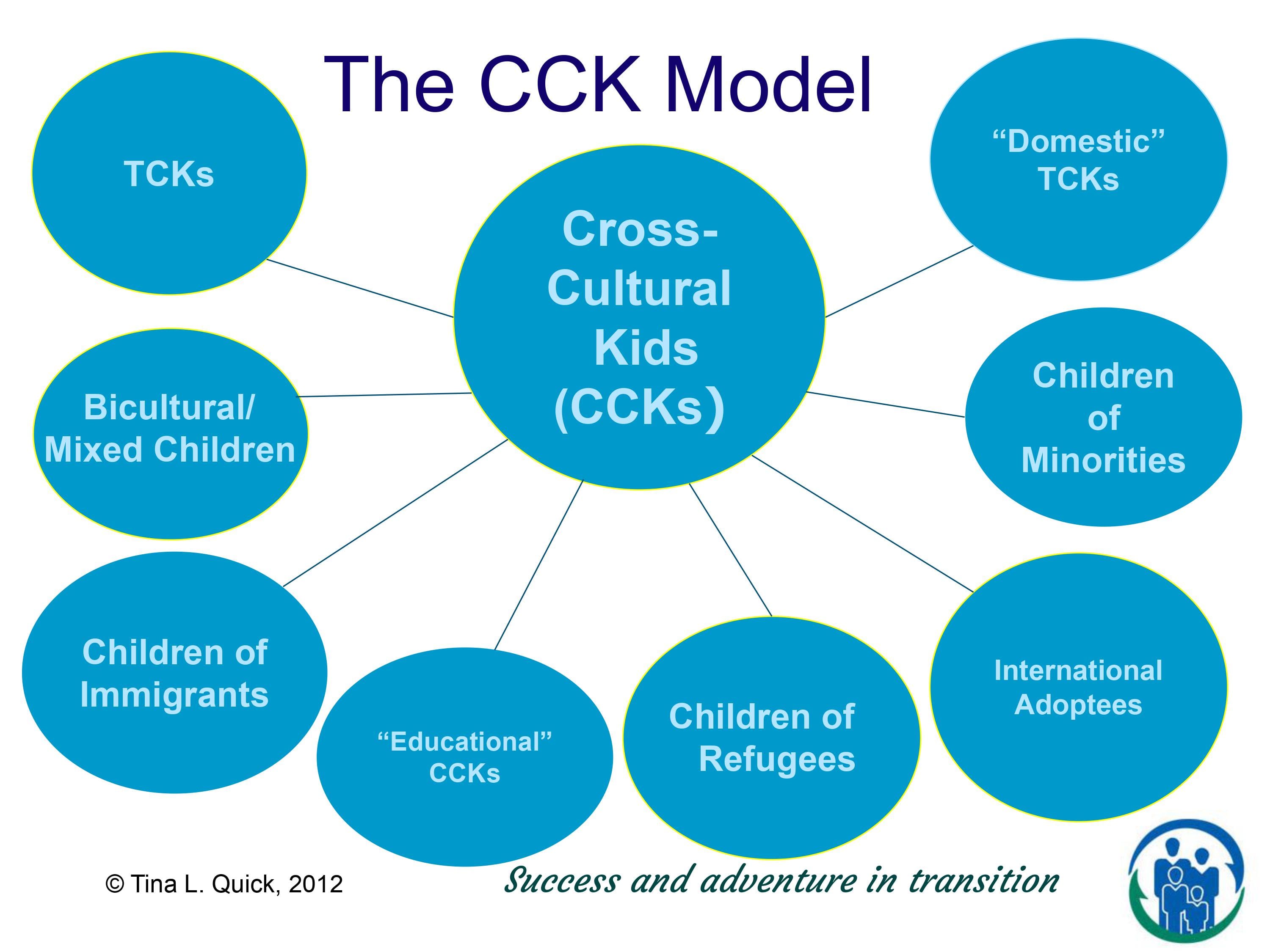 The CCK Model

TCKs

Cross-Cultural Kids (CCKs)

“Domestic” TCKs

Bicultural/ Mixed Children

Children of Minorities

Children of Immigrants

“Educational” CCKs

Children of Refugees

International Adoptees

© Tina L. Quick, 2012

Success and adventure in transition